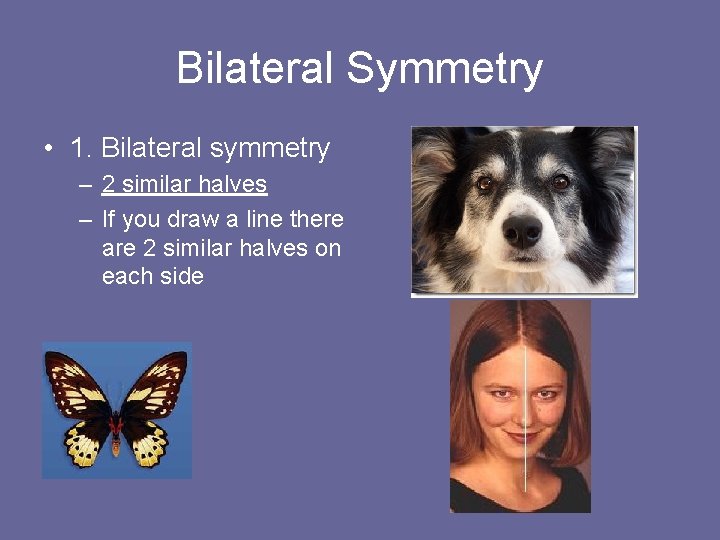 Bilateral Symmetry

• 1. Bilateral symmetry
– 2 similar halves
– If you draw a line there are 2 similar halves on each side